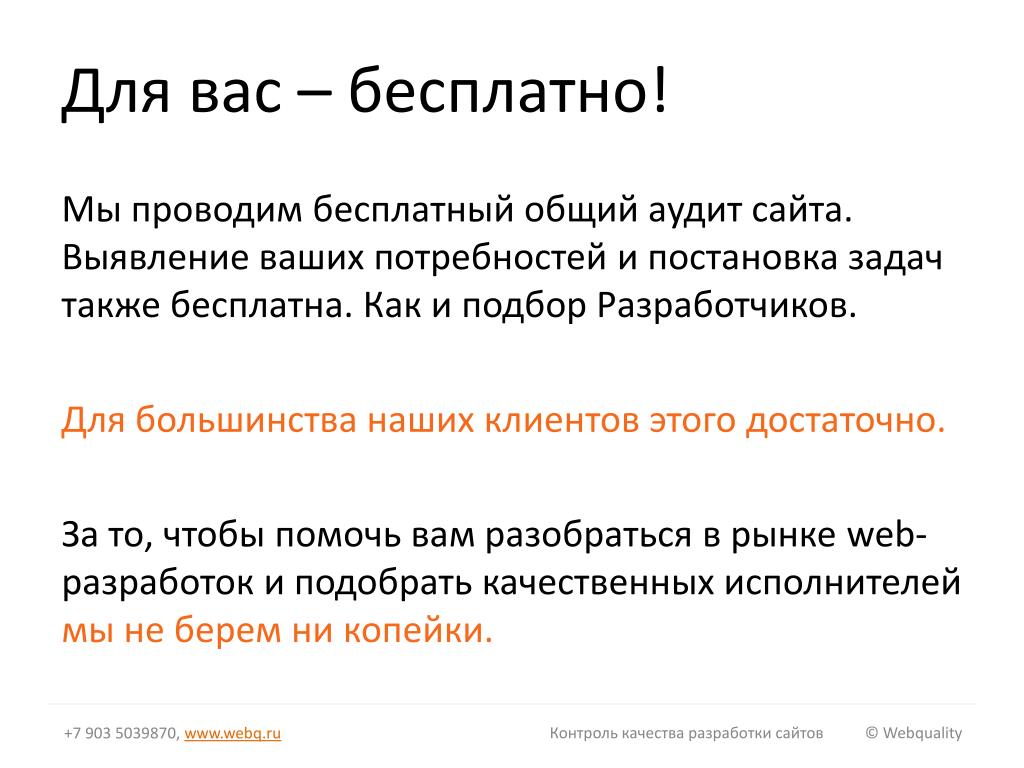 Для вас – бесплатно!

Мы проводим бесплатный общий аудит сайта. Выявление ваших потребностей и постановка задач также бесплатна. Как и подбор Разработчиков.

Для большинства наших клиентов этого достаточно.

За то, чтобы помочь вам разобраться в рынке web-разработок и подобрать качественных исполнителей мы не берем ни копейки.

+7 903 5039870, www.webq.ru

Контроль качества разработки сайтов

© Webquality